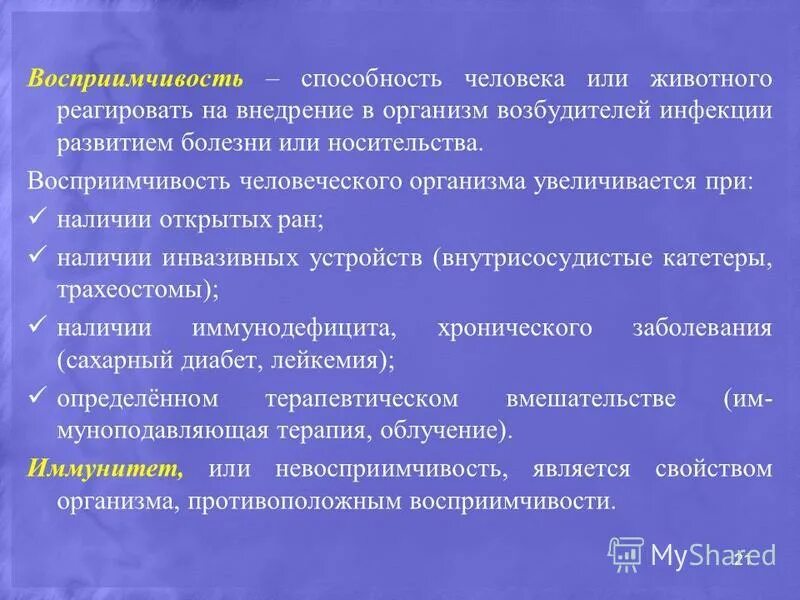 Восприимчивость – способность человека или животного реагировать на внедрение в организм возбудителей инфекции развитием болезни или носительства.

Восприимчивость человеческого организма увеличивается при:

✓ наличии открытых ран;

✓ наличии инвазивных устройств (внутрисосудистые катетеры, трахеостомы);

✓ наличии иммунодефицита, хронического заболевания (сахарный диабет, лейкемия);

✓ определённом терапевтическом вмешательстве (иммуноподавляющая терапия, облучение).

Иммунитет, или невосприимчивость, является свойством организма, противоположным восприимчивости.

MyShared

21